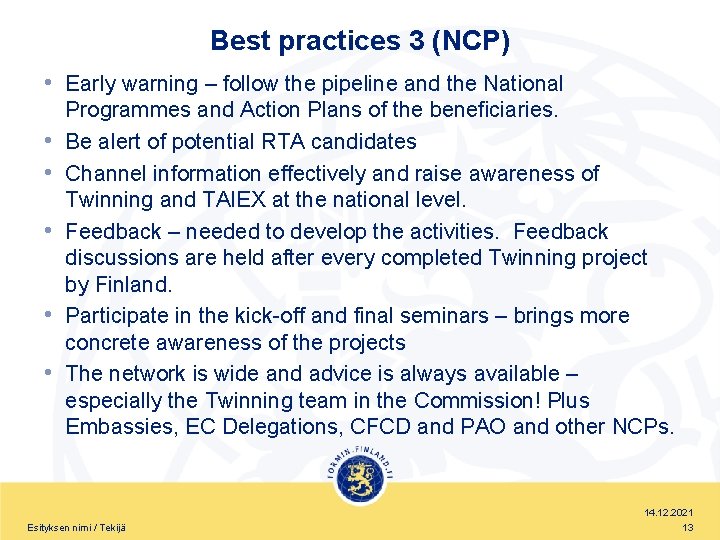 Best practices 3 (NCP)

• Early warning – follow the pipeline and the National Programmes and Action Plans of the beneficiaries.

• Be alert of potential RTA candidates

• Channel information effectively and raise awareness of Twinning and TAIEX at the national level.

• Feedback – needed to develop the activities. Feedback discussions are held after every completed Twinning project by Finland.

• Participate in the kick-off and final seminars – brings more concrete awareness of the projects

• The network is wide and advice is always available – especially the Twinning team in the Commission! Plus Embassies, EC Delegations, CFCD and PAO and other NCPs.

FORMIN.FINLAND.FI

Esityksen nimi / Tekijä

14.12.2021
13